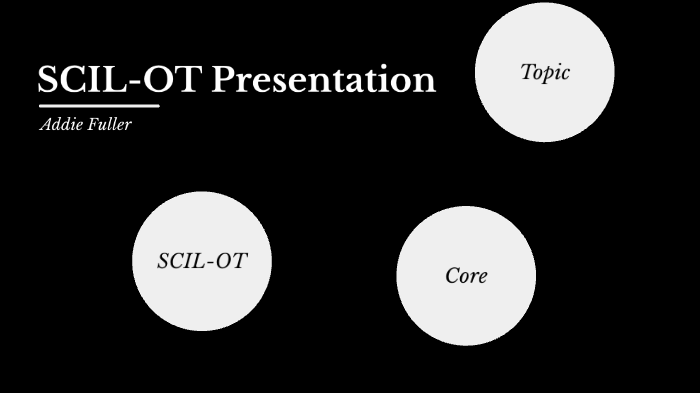 SCIL-OT Presentation

Addie Fuller

Topic

SCIL-OT

Core